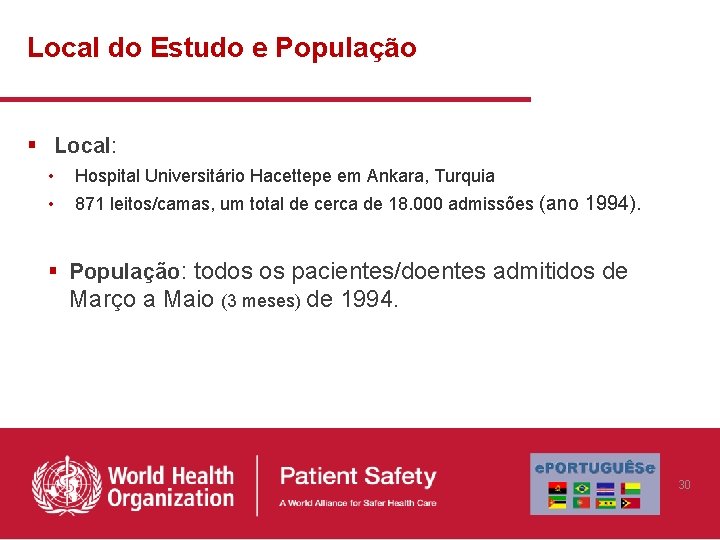 Local do Estudo e População

▪ Local:

• Hospital Universitário Hacettepe em Ankara, Turquia
• 871 leitos/camas, um total de cerca de 18.000 admissões (ano 1994).

▪ População: todos os pacientes/doentes admitidos de Março a Maio (3 meses) de 1994.

World Health Organization

Patient Safety
A World Alliance for Safer Health Care

ePORTUGUÊSe

30